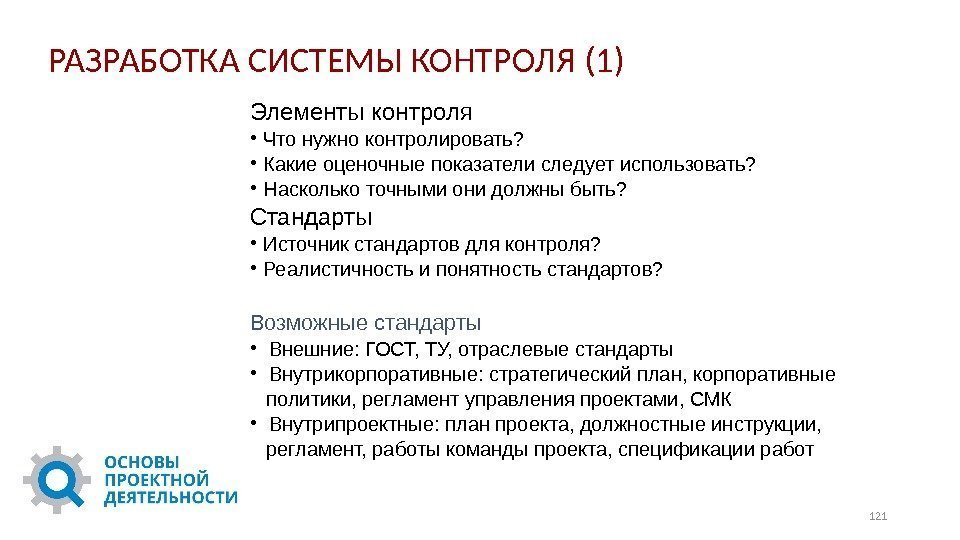 РАЗРАБОТКА СИСТЕМЫ КОНТРОЛЯ (1)

Элементы контроля
• Что нужно контролировать?
• Какие оценочные показатели следует использовать?
• Насколько точными они должны быть?

Стандарты
• Источник стандартов для контроля?
• Реалистичность и понятность стандартов?

Возможные стандарты
• Внешние: ГОСТ, ТУ, отраслевые стандарты
• Внутрикорпоративные: стратегический план, корпоративные политики, регламент управления проектами, СМК
• Внутрипроектные: план проекта, должностные инструкции, регламент, работы команды проекта, спецификации работ

ОСНОВЫ ПРОЕКТНОЙ ДЕЯТЕЛЬНОСТИ

121